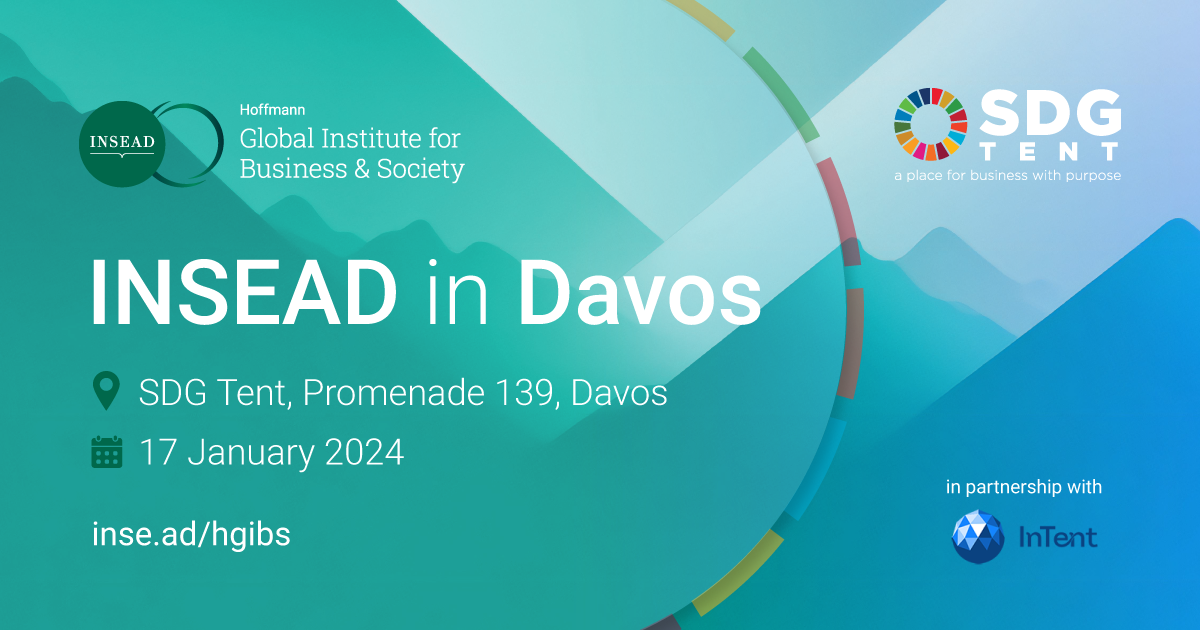 INSEAD

Hoffmann
Global Institute for Business & Society

SDG TENT
a place for business with purpose

INSEAD in Davos

SDG Tent, Promenade 139, Davos

17 January 2024

inse.ad/hgibs

in partnership with

InTent